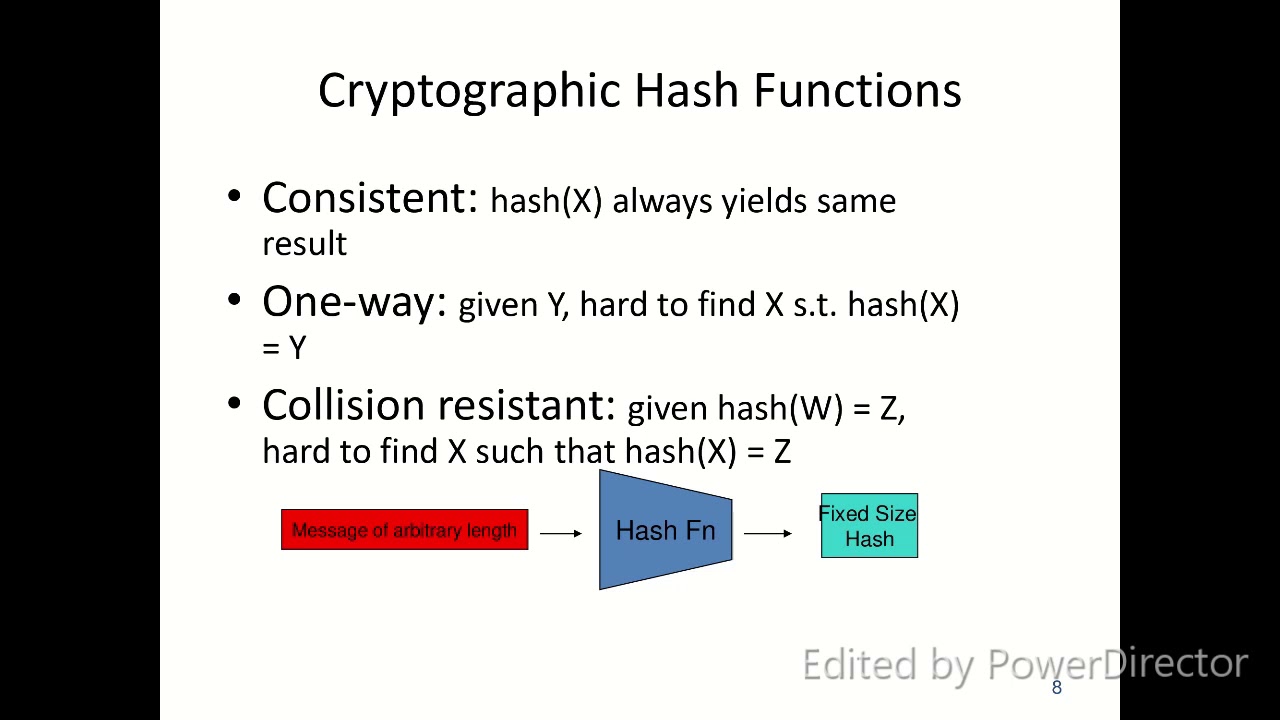 Cryptographic Hash Functions

• Consistent: hash(X) always yields same result

• One-way: given Y, hard to find X s.t. hash(X) = Y

• Collision resistant: given hash(W) = Z, hard to find X such that hash(X) = Z

Message of arbitrary length

Hash Fn

Fixed Size Hash

Edited by PowerDirector

8